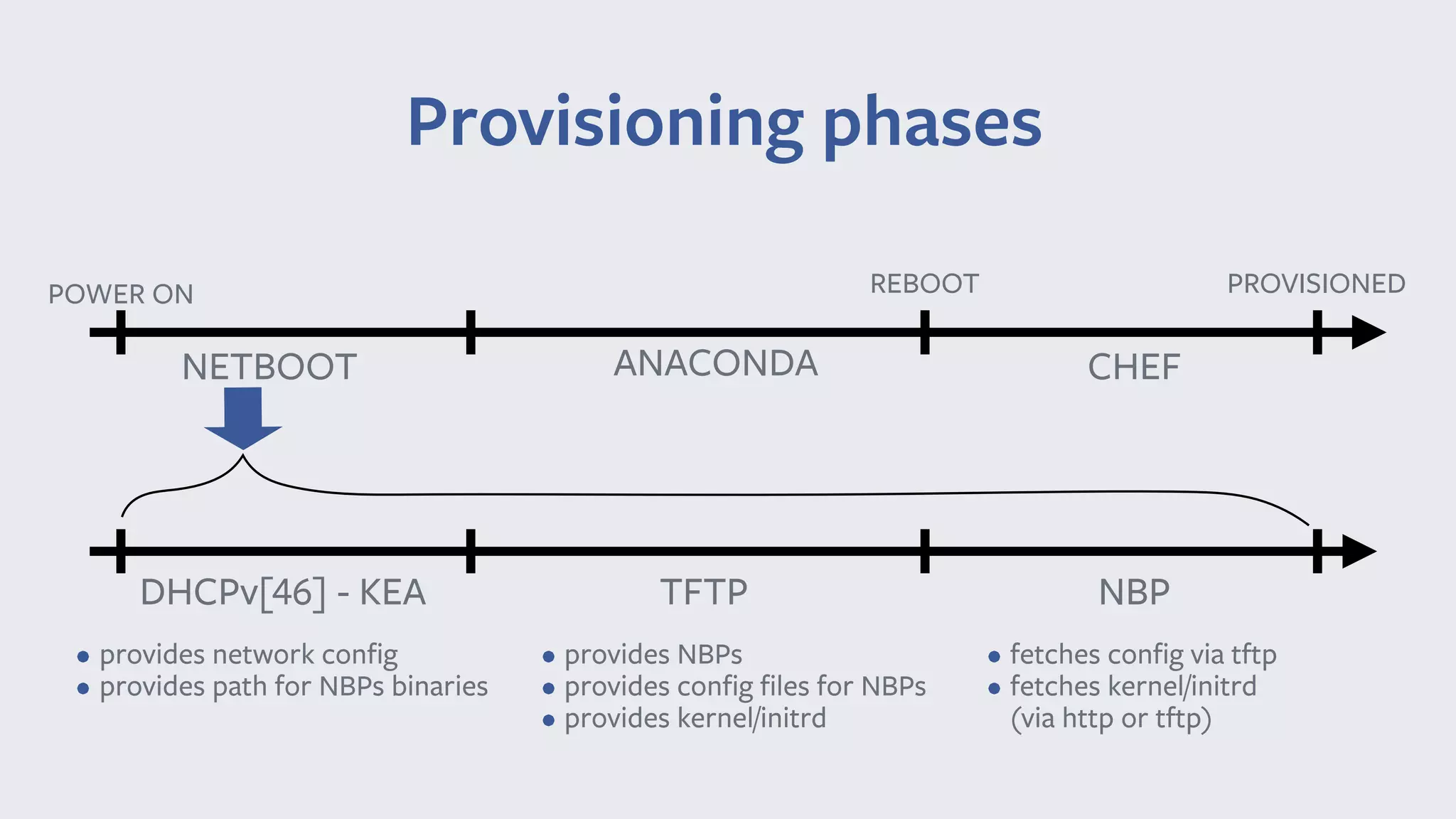 Provisioning phases

POWER ON

REBOOT

PROVISIONED

NETBOOT

ANACONDA

CHEF

DHCPv[46] - KEA

TFTP

NBP

• provides network config
• provides path for NBPs binaries

• provides NBPs
• provides config files for NBPs
• provides kernel/initrd

• fetches config via tftp
• fetches kernel/initrd (via http or tftp)